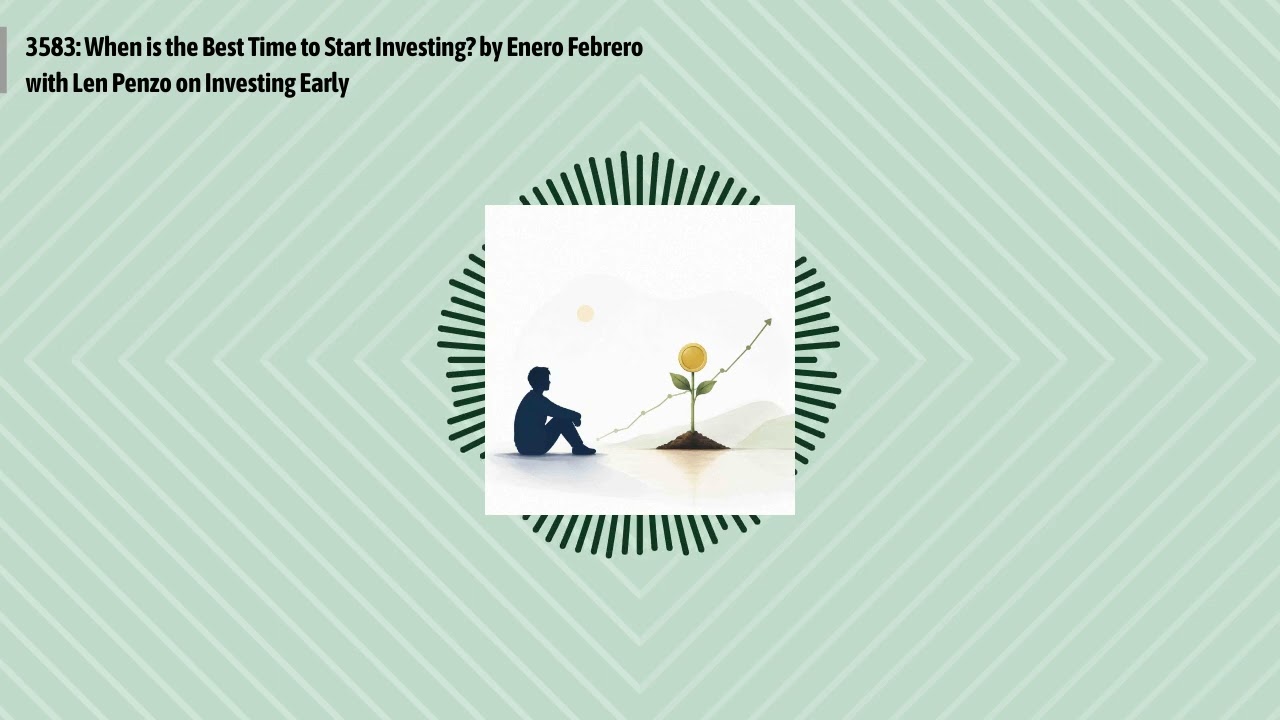 3583: When is the Best Time to Start Investing? by Enero Febrero with Len Penzo on Investing Early